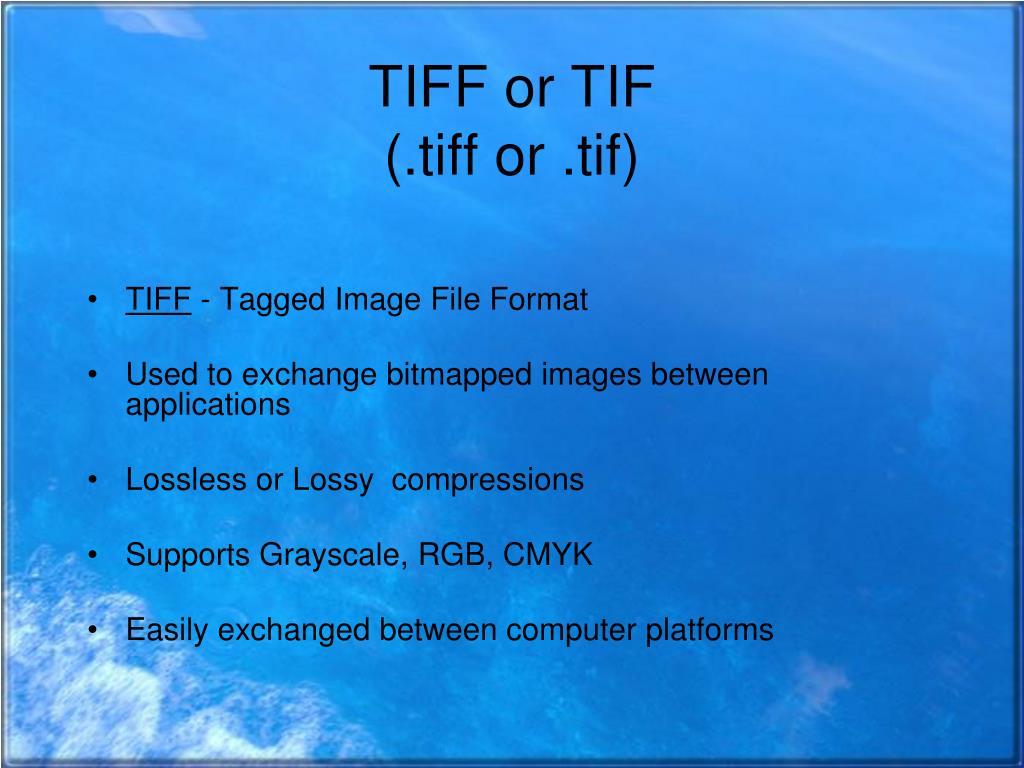 TIFF or TIF
(.tiff or .tif)

• TIFF - Tagged Image File Format

• Used to exchange bitmapped images between applications

• Lossless or Lossy  compressions

• Supports Grayscale, RGB, CMYK

• Easily exchanged between computer platforms